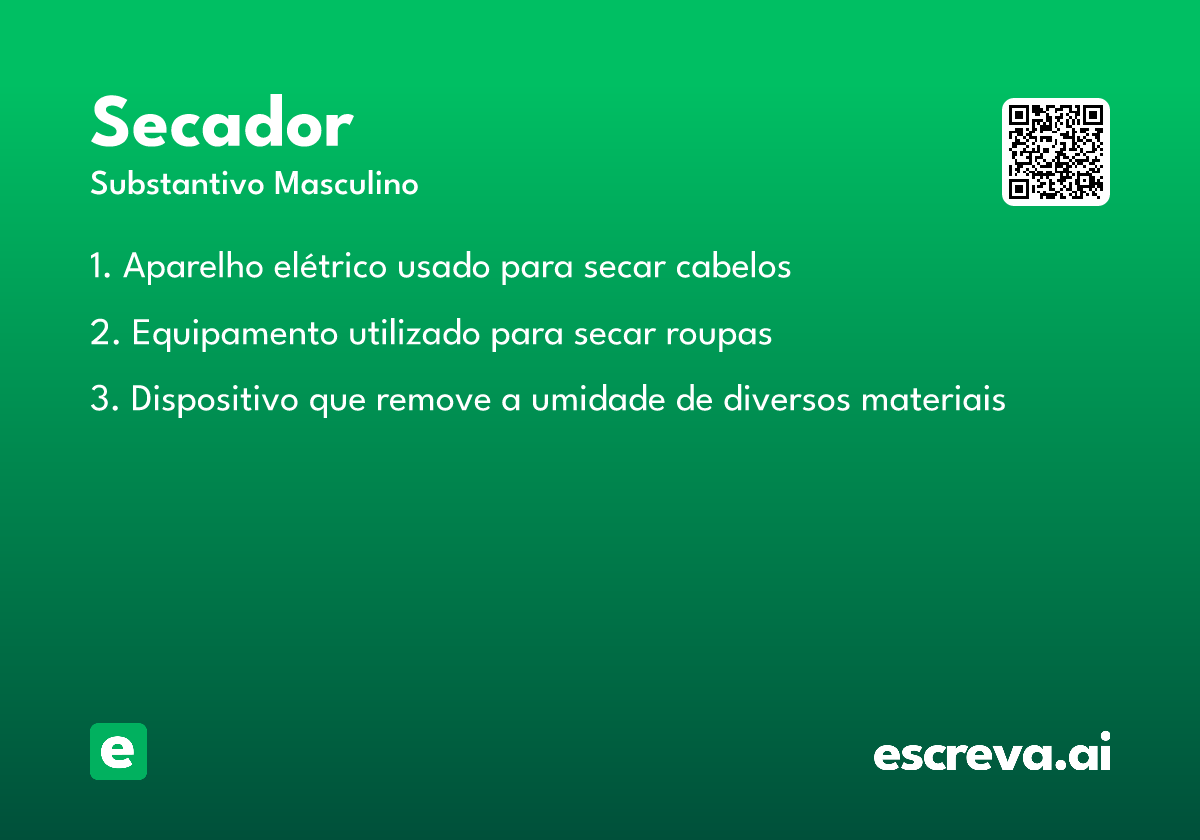 Secador
Substantivo Masculino

1. Aparelho elétrico usado para secar cabelos

2. Equipamento utilizado para secar roupas

3. Dispositivo que remove a umidade de diversos materiais

e

escreva.ai